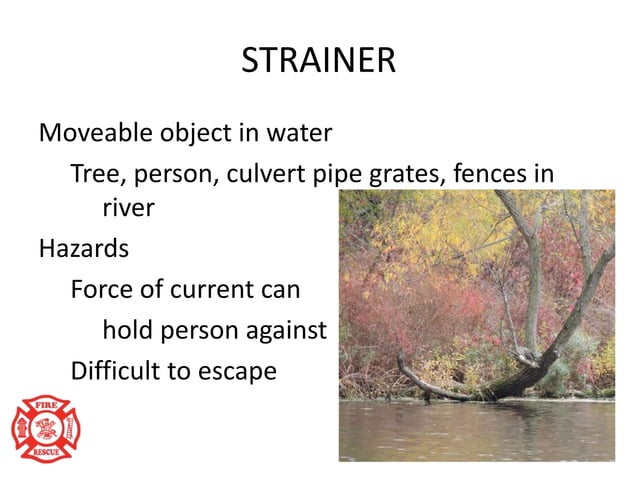 STRAINER

Moveable object in water

Tree, person, culvert pipe grates, fences in river

Hazards

Force of current can hold person against

Difficult to escape

FIRE

RESCUE